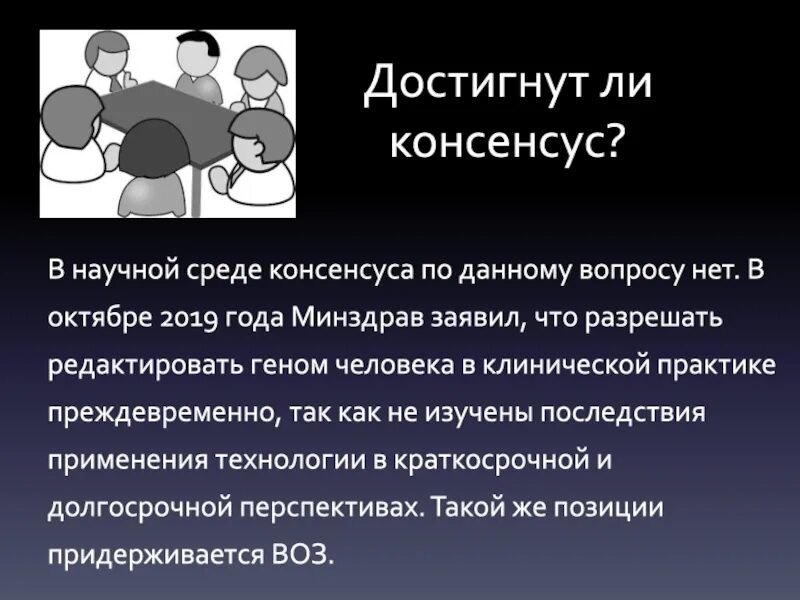 Достигнут ли консенсус?

В научной среде консенсуса по данному вопросу нет. В октябре 2019 года Минздрав заявил, что разрешать редактировать геном человека в клинической практике преждевременно, так как не изучены последствия применения технологии в краткосрочной и долгосрочной перспективах. Такой же позиции придерживается ВОЗ.